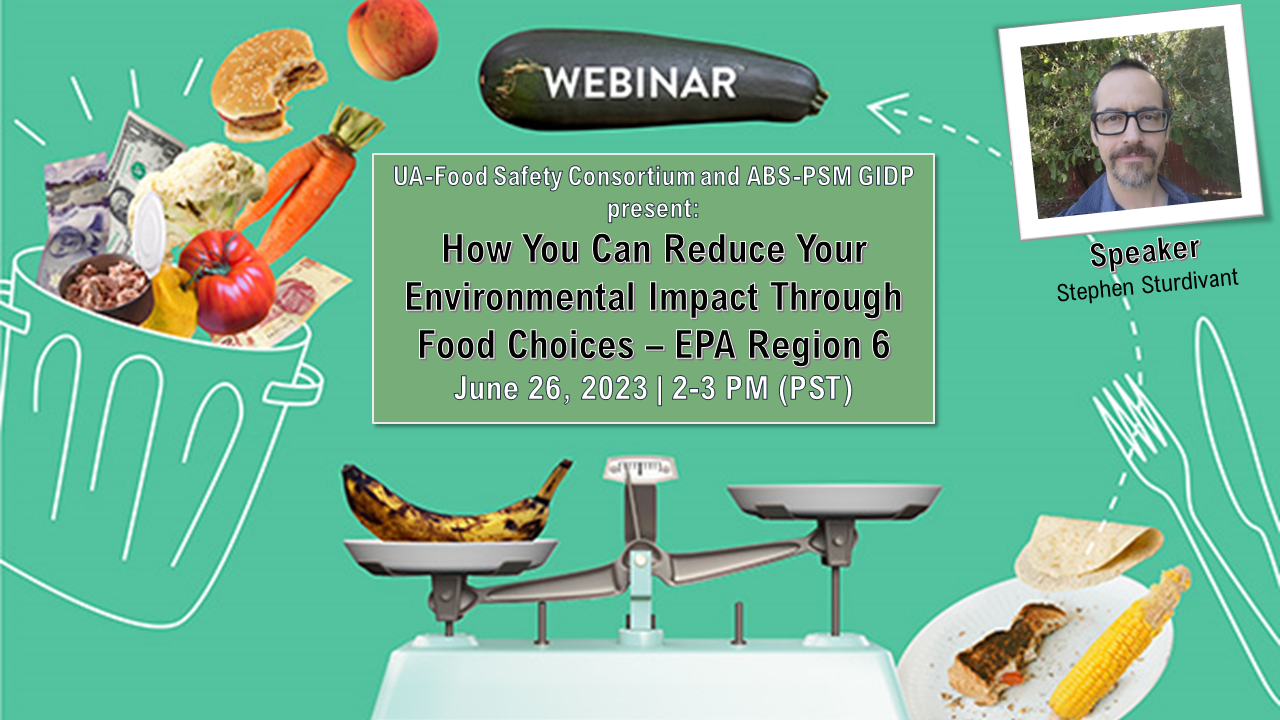 WEBINAR

UA-Food Safety Consortium and ABS-PSM GIDP present:

How You Can Reduce Your Environmental Impact Through Food Choices – EPA Region 6

June 26, 2023 | 2-3 PM (PST)

Speaker
Stephen Sturdivant